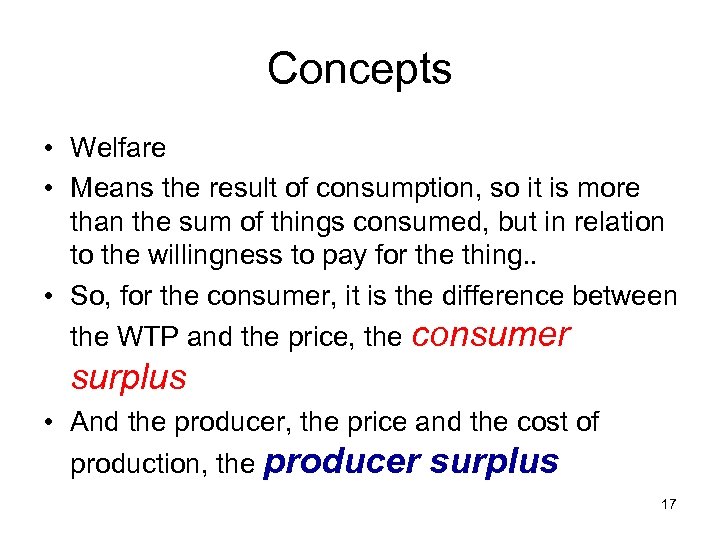 Concepts

• Welfare
• Means the result of consumption, so it is more than the sum of things consumed, but in relation to the willingness to pay for the thing..
• So, for the consumer, it is the difference between the WTP and the price, the consumer surplus
• And the producer, the price and the cost of production, the producer surplus

17